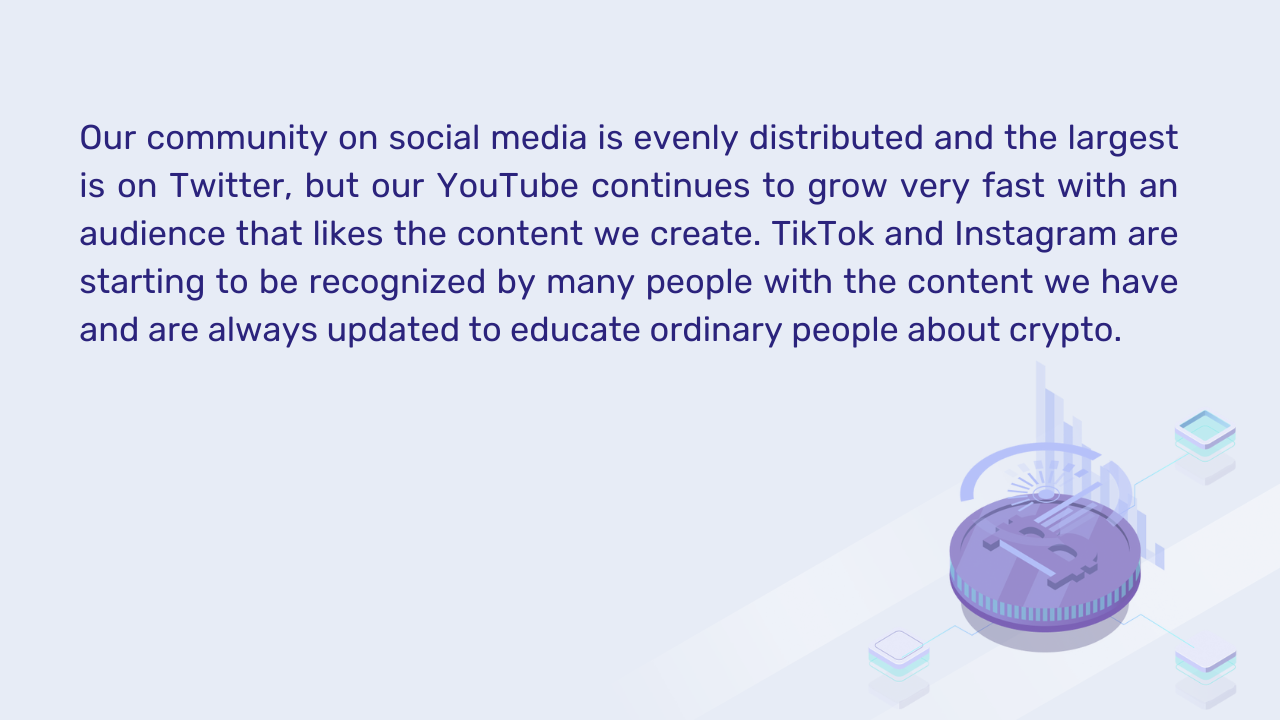 Our community on social media is evenly distributed and the largest is on Twitter, but our YouTube continues to grow very fast with an audience that likes the content we create. TikTok and Instagram are starting to be recognized by many people with the content we have and are always updated to educate ordinary people about crypto.